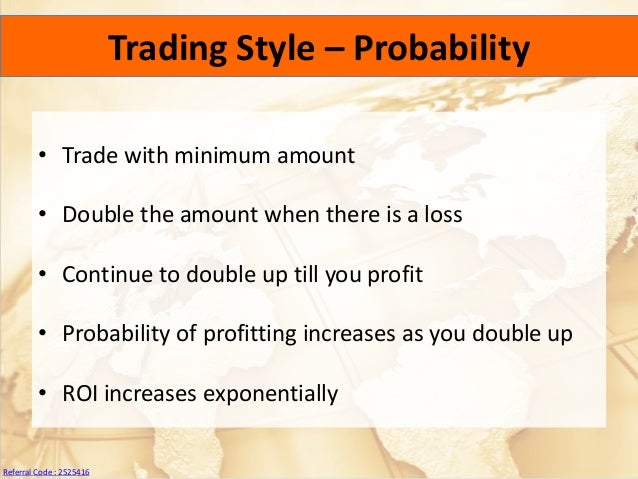 Trading Style – Probability

• Trade with minimum amount

• Double the amount when there is a loss

• Continue to double up till you profit

• Probability of profitting increases as you double up

• ROI increases exponentially

Referral Code : 2525416